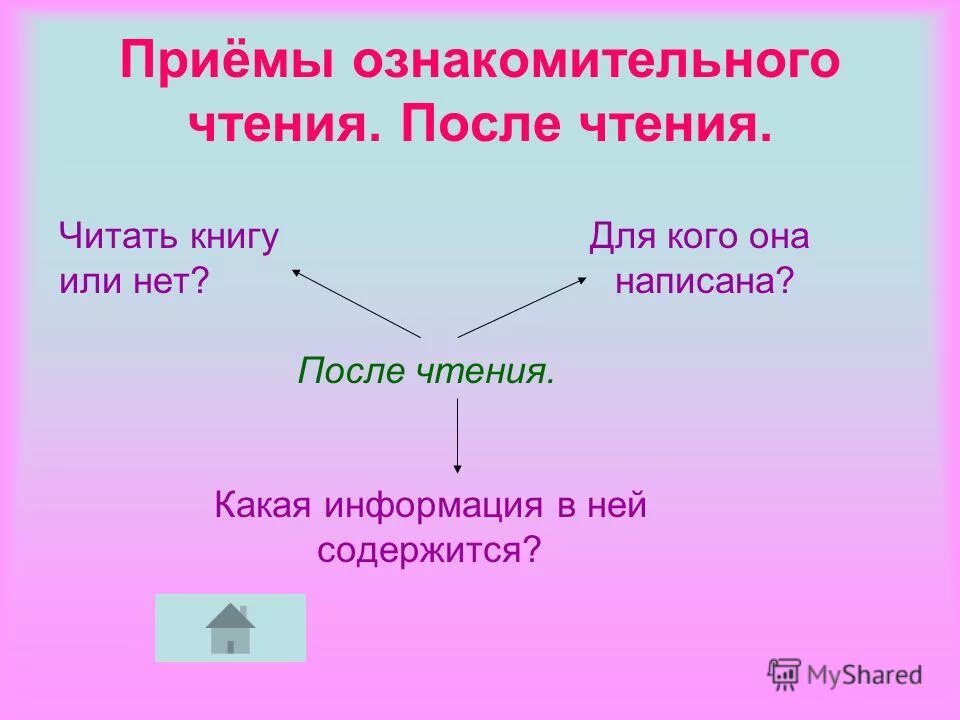 Приёмы ознакомительного чтения. После чтения.

Читать книгу или нет?

Для кого она написана?

После чтения.

Какая информация в ней содержится?

MyShared